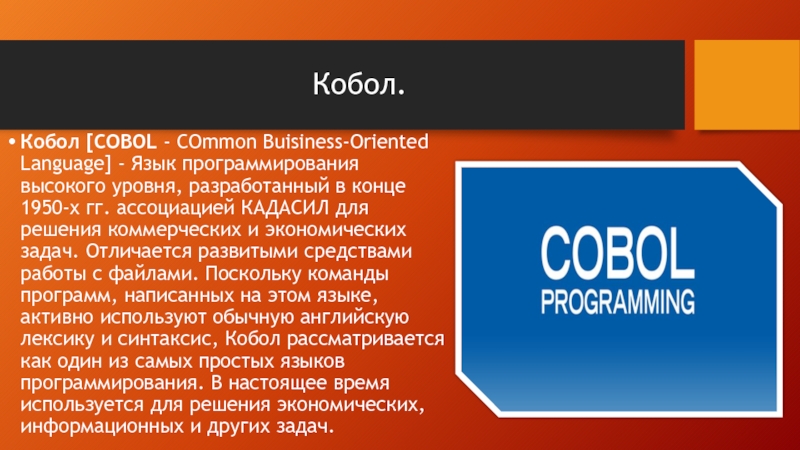 Кобол.

• Кобол [COBOL - COmmon Buisiness-Oriented Language] - Язык программирования высокого уровня, разработанный в конце 1950-х гг. ассоциацией КАДАСИЛ для решения коммерческих и экономических задач. Отличается развитыми средствами работы с файлами. Поскольку команды программ, написанных на этом языке, активно используют обычную английскую лексику и синтаксис, Кобол рассматривается как один из самых простых языков программирования. В настоящее время используется для решения экономических, информационных и других задач.

COBOL
PROGRAMMING